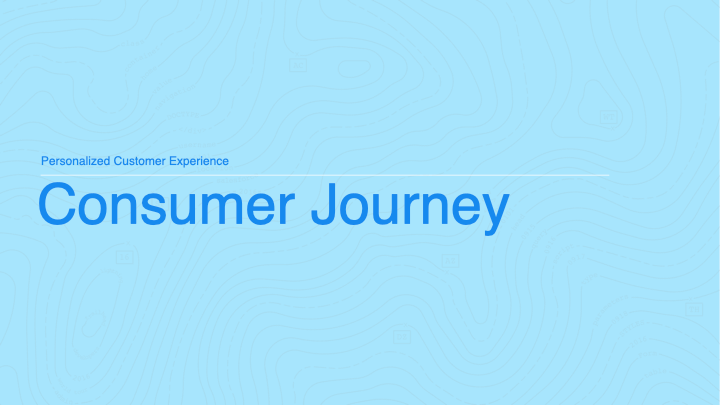 Personalized Customer Experience

Consumer Journey